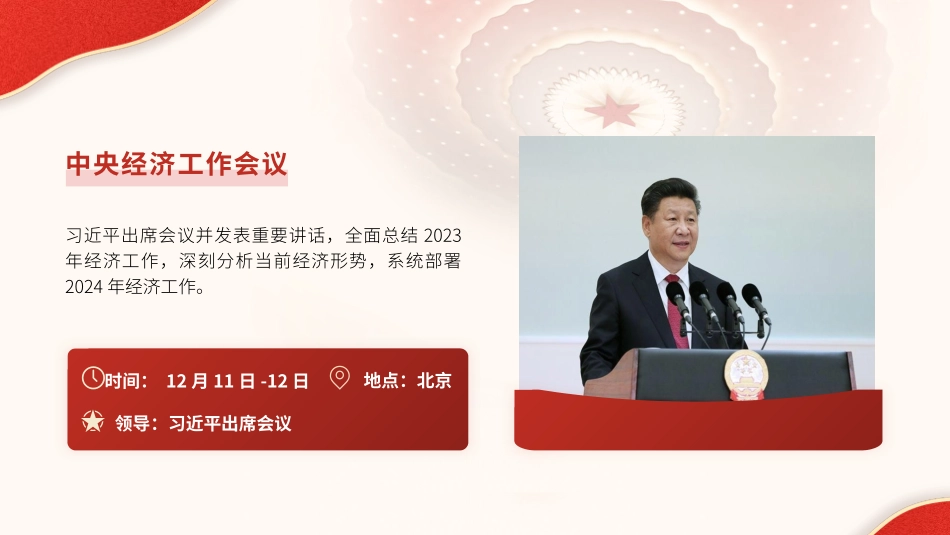 中央经济工作会议

习近平出席会议并发表重要讲话，全面总结 2023 年经济工作，深刻分析当前经济形势，系统部署 2024 年经济工作。

时间： 12 月 11 日 -12 日　地点：北京

领导：习近平出席会议